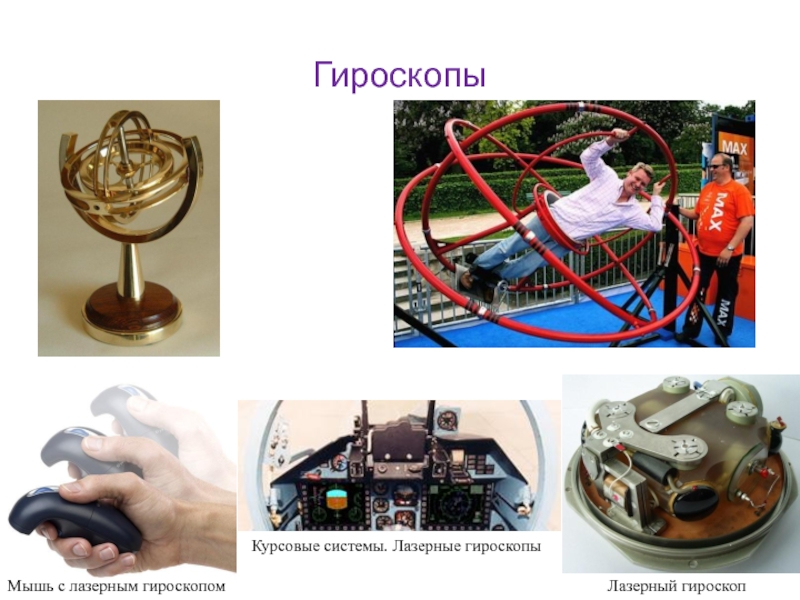 Гироскопы

MAX

MAX

MAX

Курсовые системы. Лазерные гироскопы

Мышь с лазерным гироскопом

Лазерный гироскоп